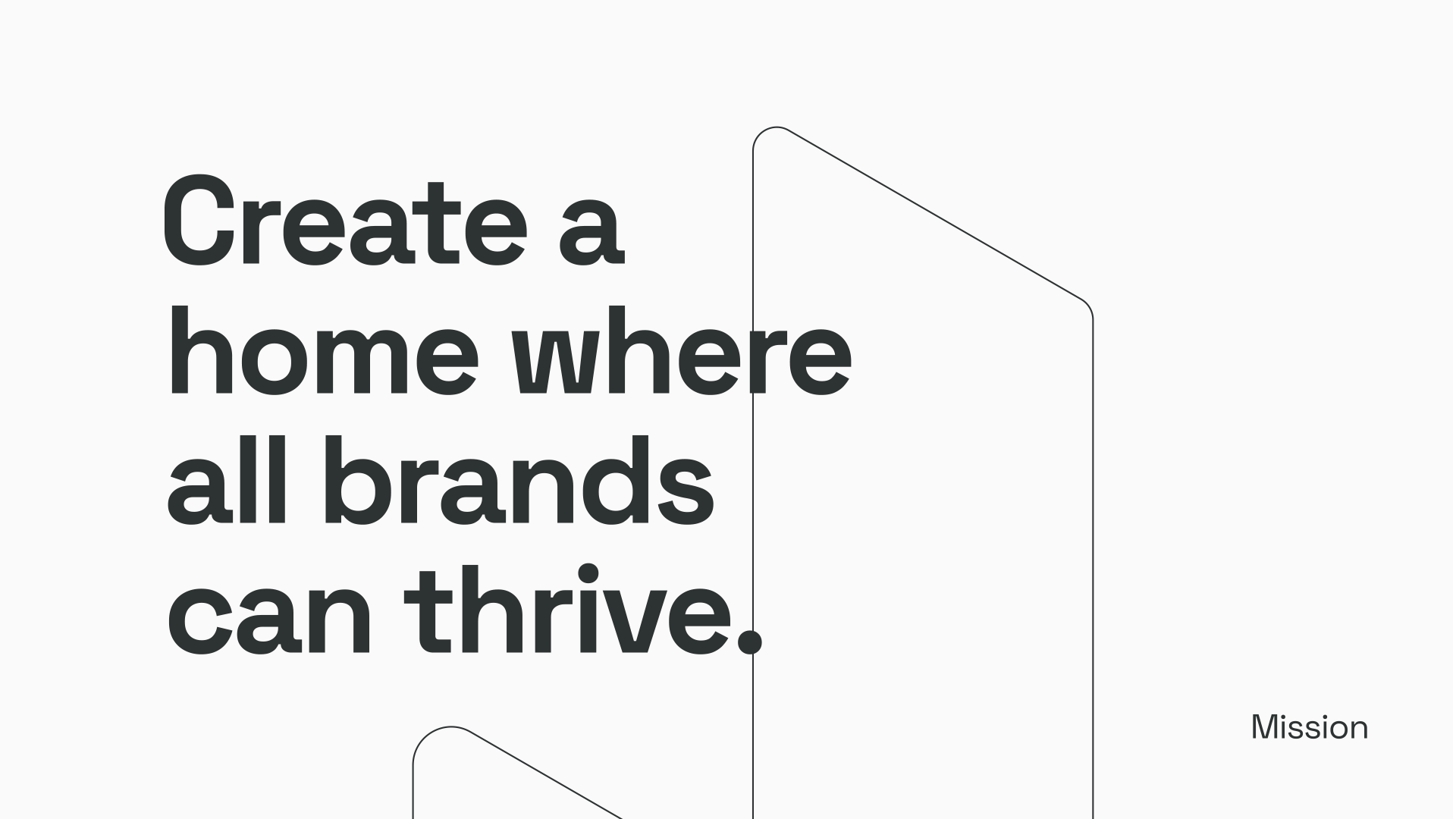 Create a home where all brands can thrive.

Mission